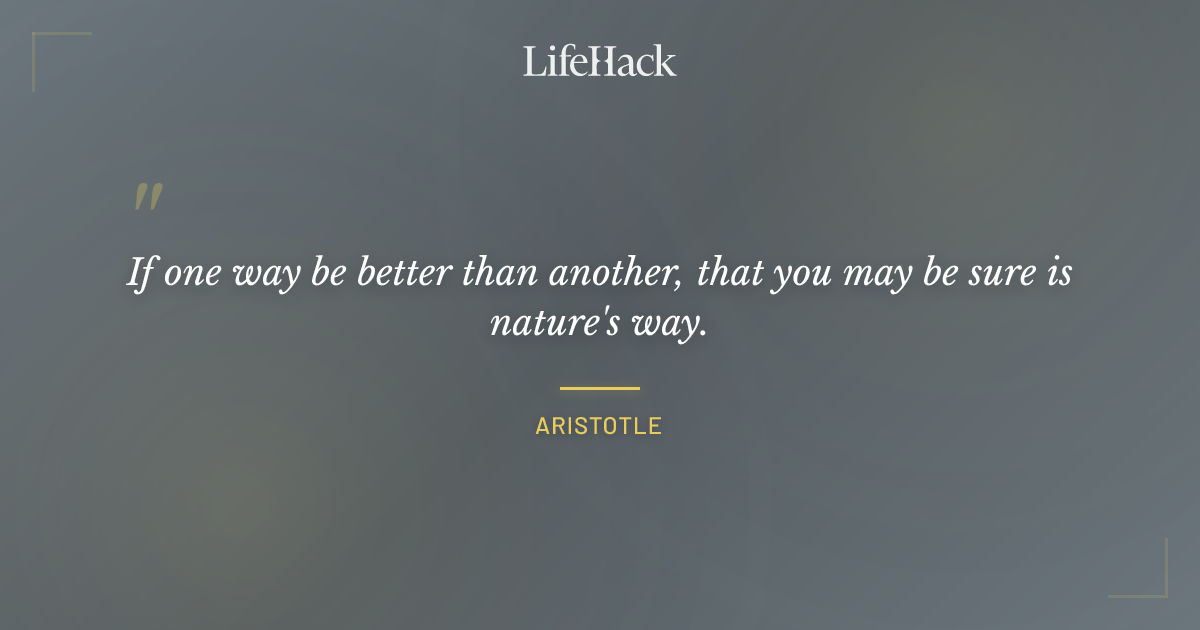 LifeHack

"

If one way be better than another, that you may be sure is nature's way.

ARISTOTLE